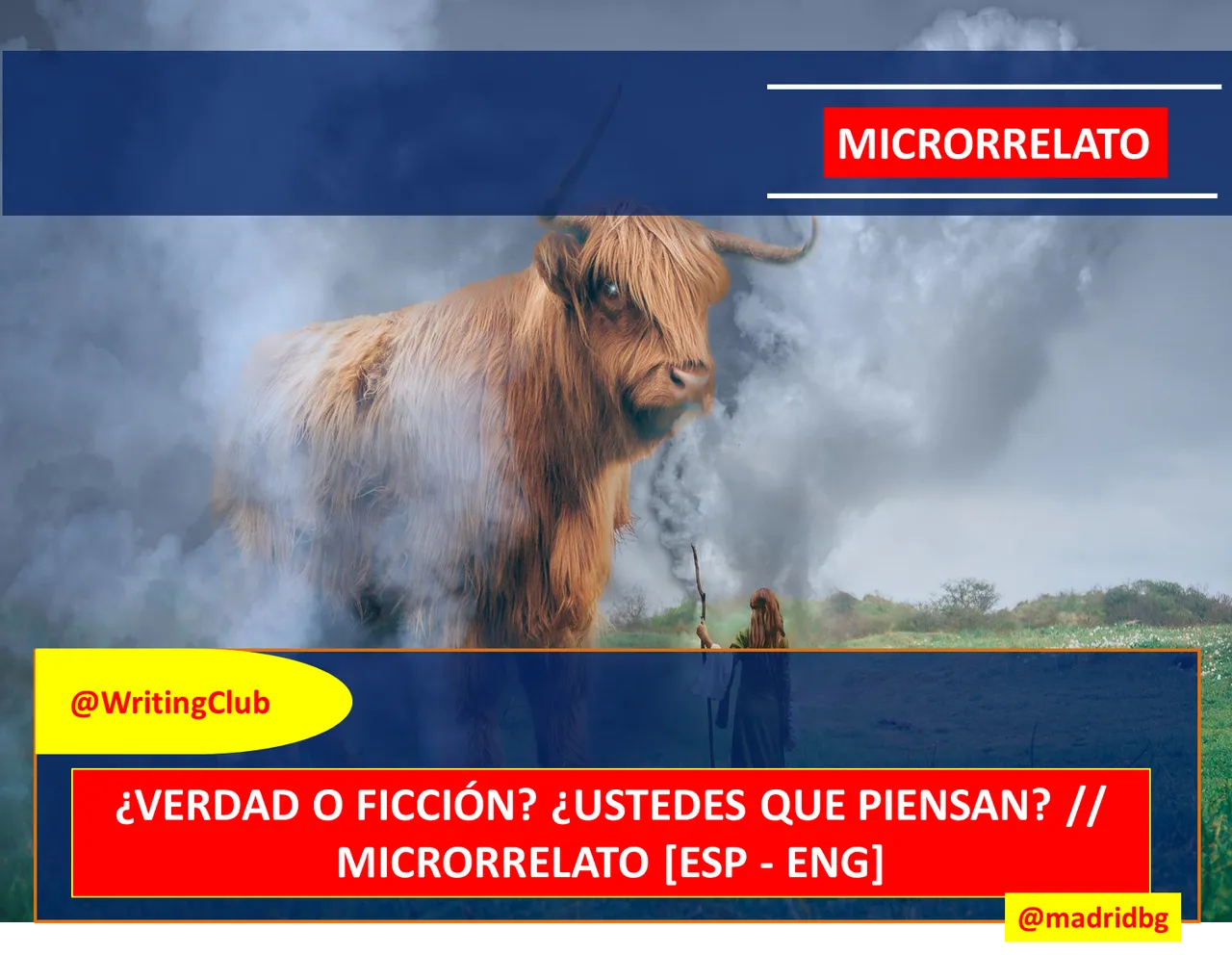 MICRORRELATO

@WritingClub

¿VERDAD O FICCIÓN? ¿USTEDES QUE PIENSAN? // MICRORRELATO [ESP - ENG]

@madridbg